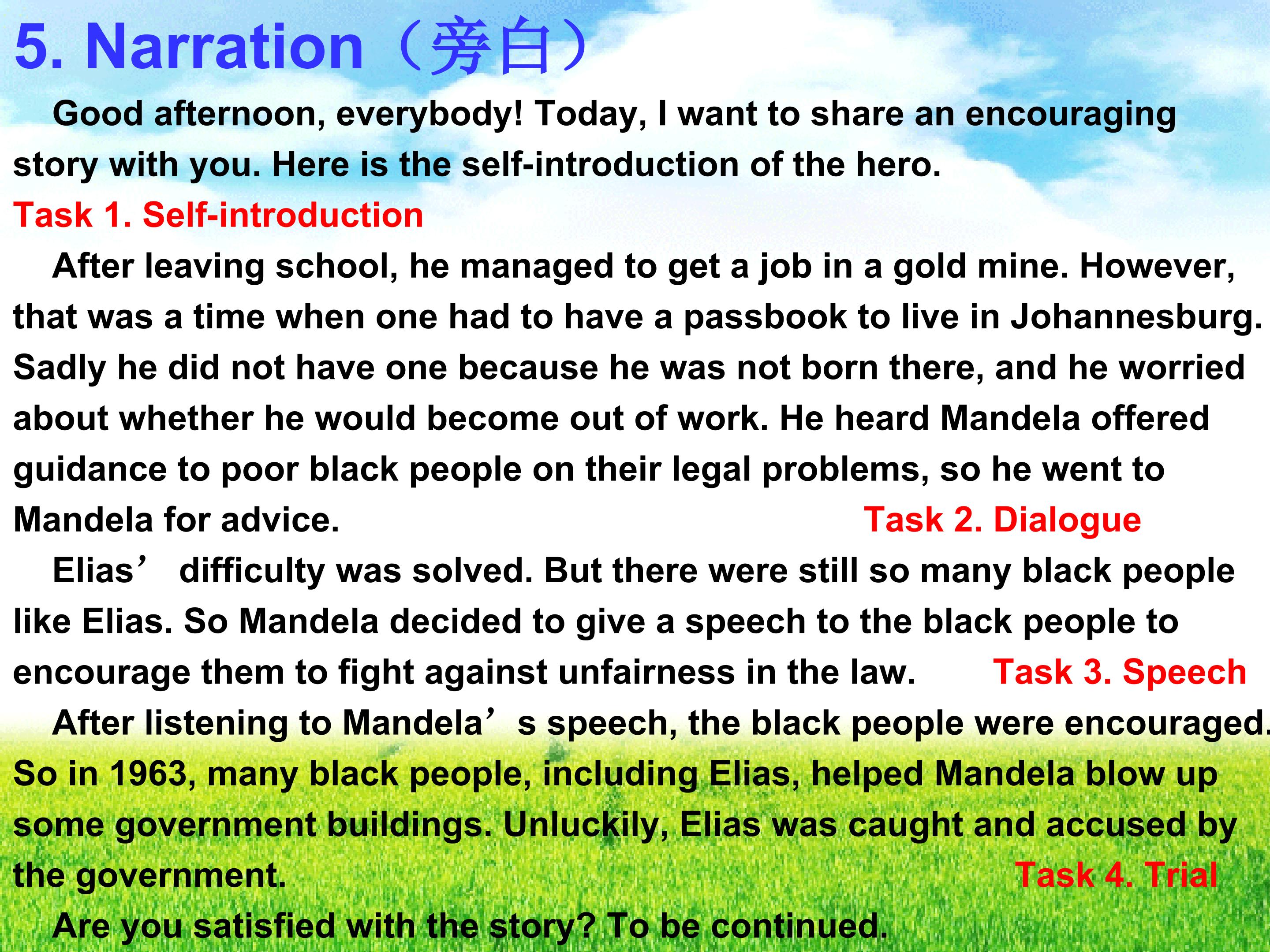 5. Narration（旁白）

Good afternoon, everybody! Today, I want to share an encouraging story with you. Here is the self-introduction of the hero.

Task 1. Self-introduction

After leaving school, he managed to get a job in a gold mine. However, that was a time when one had to have a passbook to live in Johannesburg. Sadly he did not have one because he was not born there, and he worried about whether he would become out of work. He heard Mandela offered guidance to poor black people on their legal problems, so he went to Mandela for advice.

Task 2. Dialogue

Elias’ difficulty was solved. But there were still so many black people like Elias. So Mandela decided to give a speech to the black people to encourage them to fight against unfairness in the law.

Task 3. Speech

After listening to Mandela’s speech, the black people were encouraged. So in 1963, many black people, including Elias, helped Mandela blow up some government buildings. Unluckily, Elias was caught and accused by the government.

Task 4. Trial

Are you satisfied with the story? To be continued.